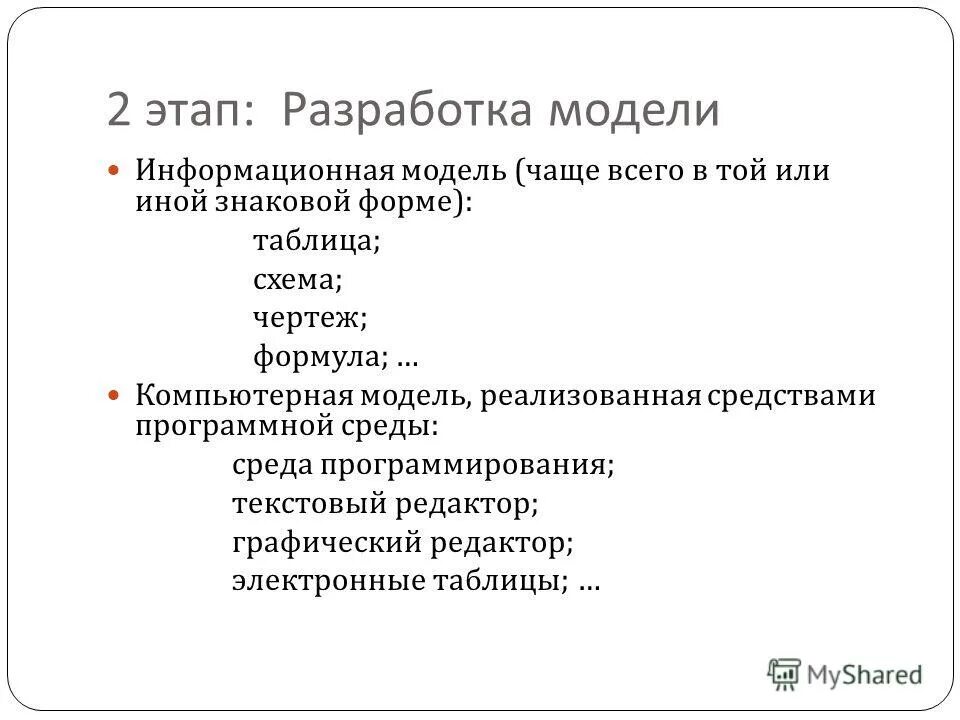 2 этап: Разработка модели

Информационная модель (чаще всего в той или иной знаковой форме):

таблица;

схема;

чертеж;

формула; …

Компьютерная модель, реализованная средствами программной среды:

среда программирования;

текстовый редактор;

графический редактор;

электронные таблицы; …

MyShared